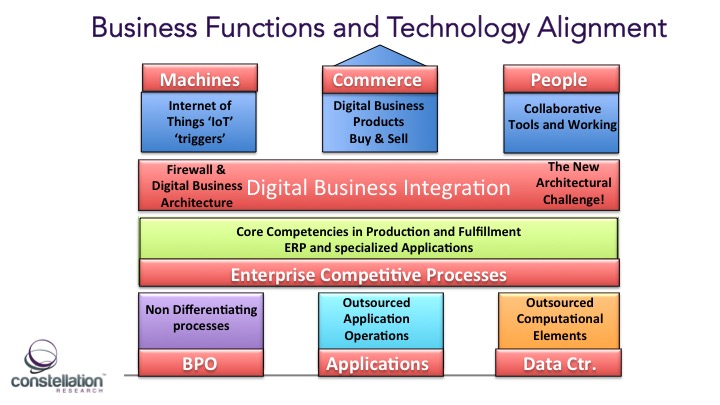 Business Functions and Technology Alignment

Machines

Internet of Things 'IoT' 'triggers'

Commerce

Digital Business Products Buy & Sell

People

Collaborative Tools and Working

Firewall & Digital Business Architecture

Digital Business Integration

The New Architectural Challenge!

Core Competencies in Production and Fulfillment ERP and specialized Applications

Enterprise Competitive Processes

Non Differentiating processes

BPO

Outsourced Application Operations

Applications

Outsourced Computational Elements

Data Ctr.

constellation RESEARCH